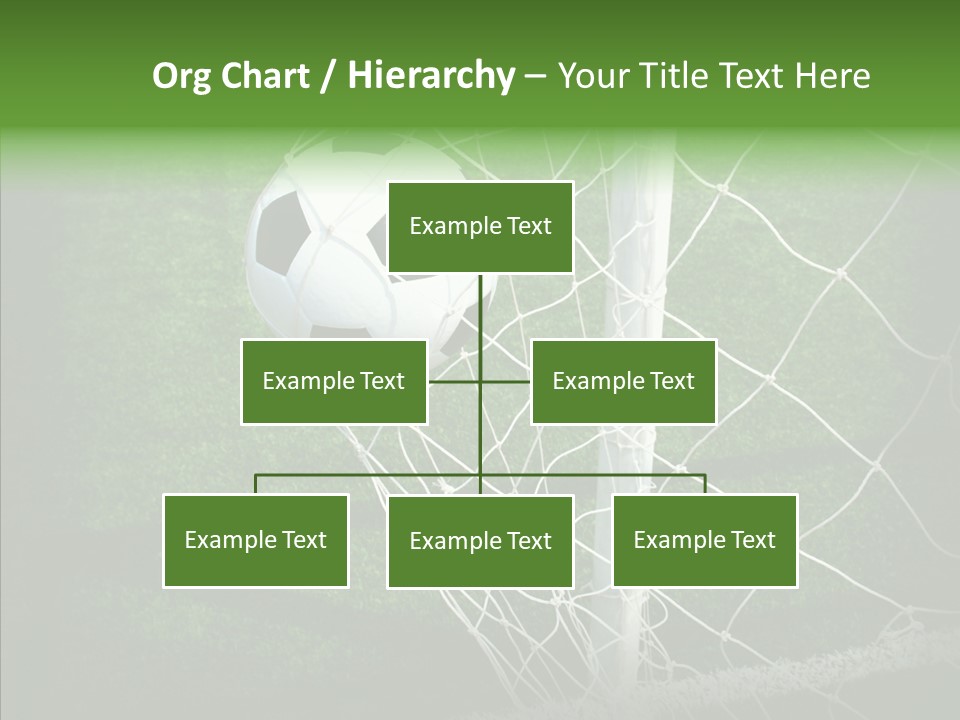 Org Chart / Hierarchy – Your Title Text Here

Example Text

Example Text

Example Text

Example Text

Example Text

Example Text